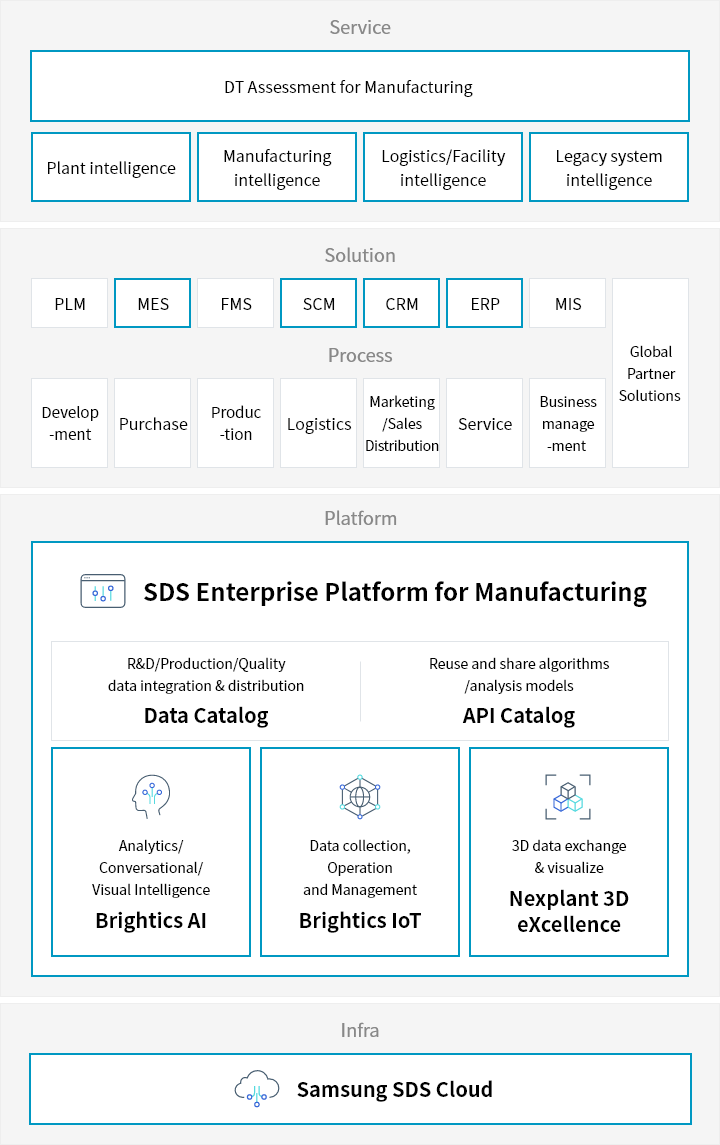 Service

DT Assessment for Manufacturing

Plant intelligence

Manufacturing intelligence

Logistics/Facility intelligence

Legacy system intelligence

Solution

PLM

MES

FMS

SCM

CRM

ERP

MIS

Global Partner Solutions

Process

Develop-ment

Purchase

Produc-tion

Logistics

Marketing /Sales Distribution

Service

Business manage-ment

Platform

SDS Enterprise Platform for Manufacturing

R&D/Production/Quality data integration & distribution

Data Catalog

Reuse and share algorithms /analysis models

API Catalog

Analytics/ Conversational/ Visual Intelligence

Brightics AI

Data collection, Operation and Management

Brightics IoT

3D data exchange & visualize

Nexplant 3D eXcellence

Infra

Samsung SDS Cloud